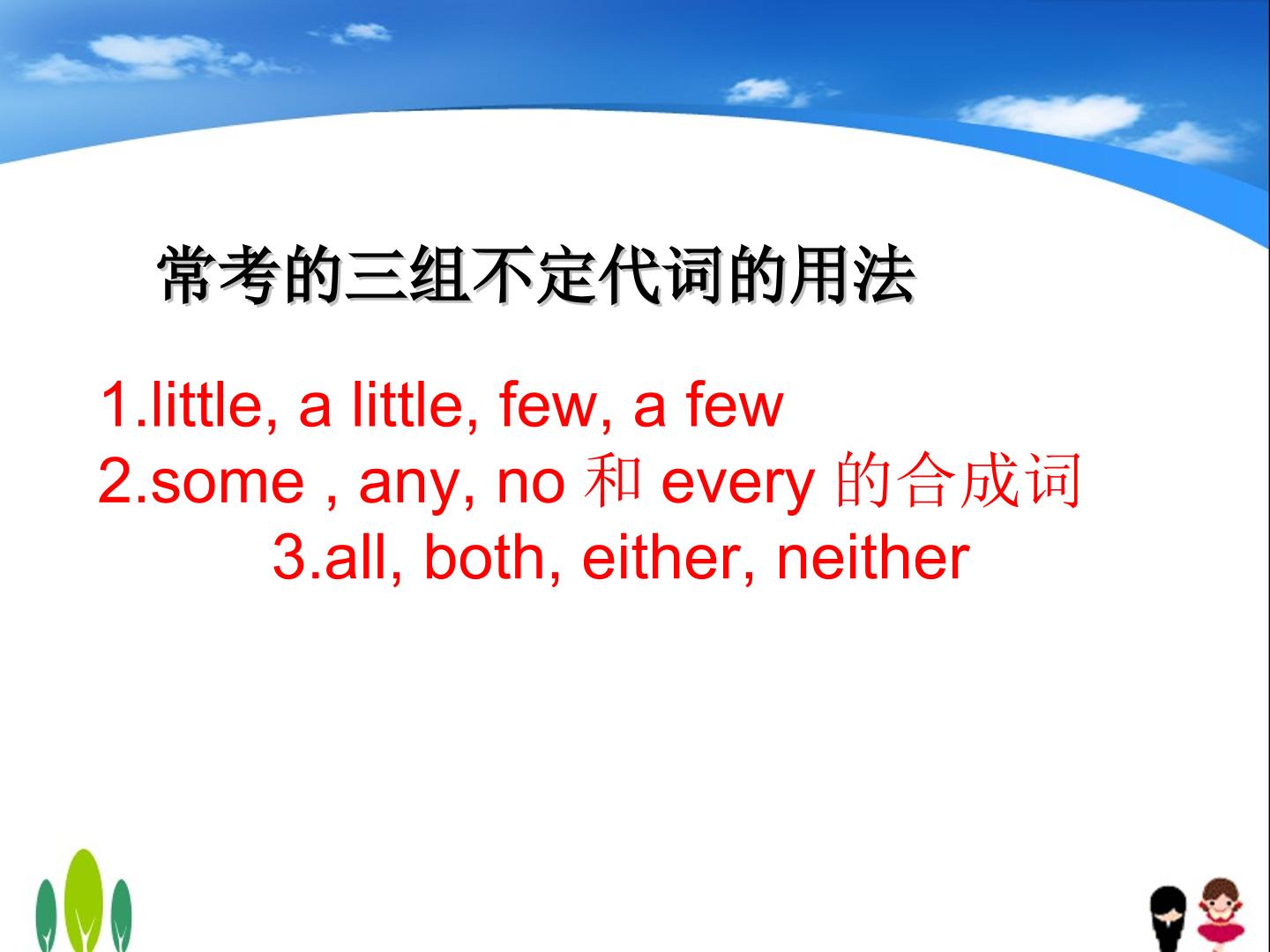 常考的三组不定代词的用法

1.little, a little, few, a few
2.some , any, no 和 every 的合成词
3.all, both, either, neither